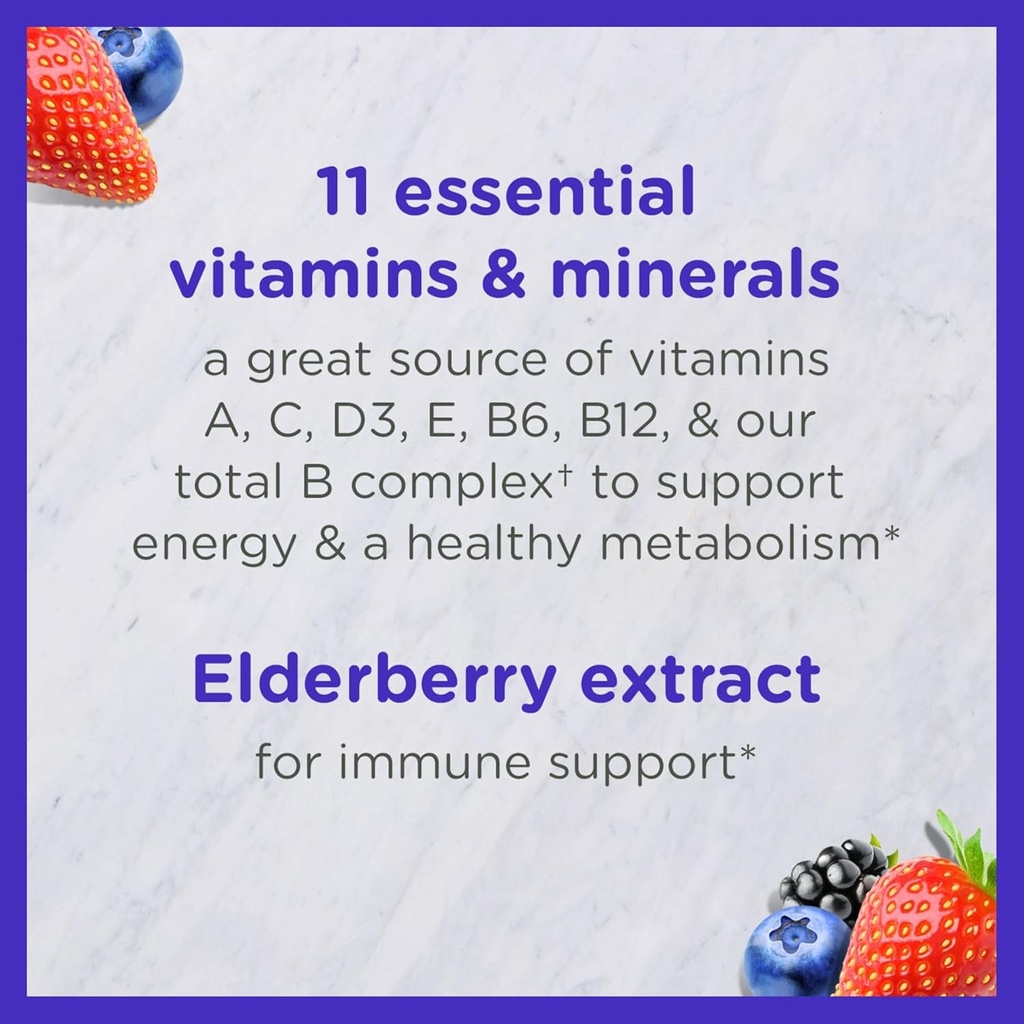 11 essential vitamins & minerals

a great source of vitamins A, C, D3, E, B6, B12, & our total B complex† to support energy & a healthy metabolism*

Elderberry extract

for immune support*